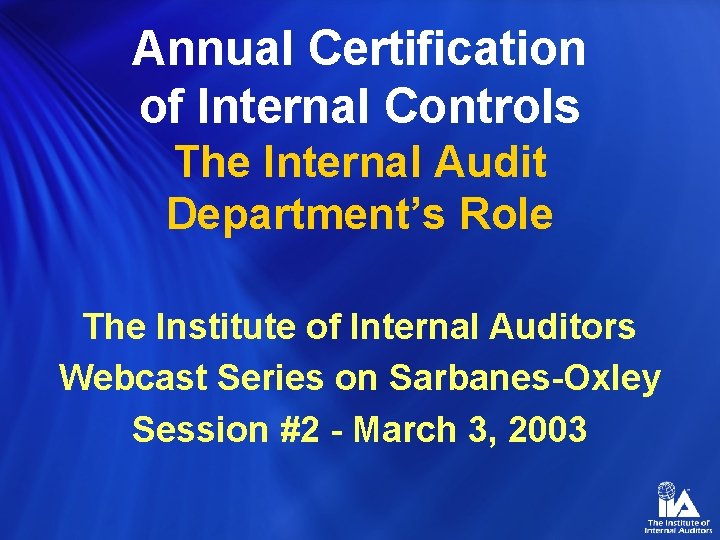 Annual Certification of Internal Controls
The Internal Audit Department's Role

The Institute of Internal Auditors
Webcast Series on Sarbanes-Oxley
Session #2 - March 3, 2003

IIA
The Institute of Internal Auditors